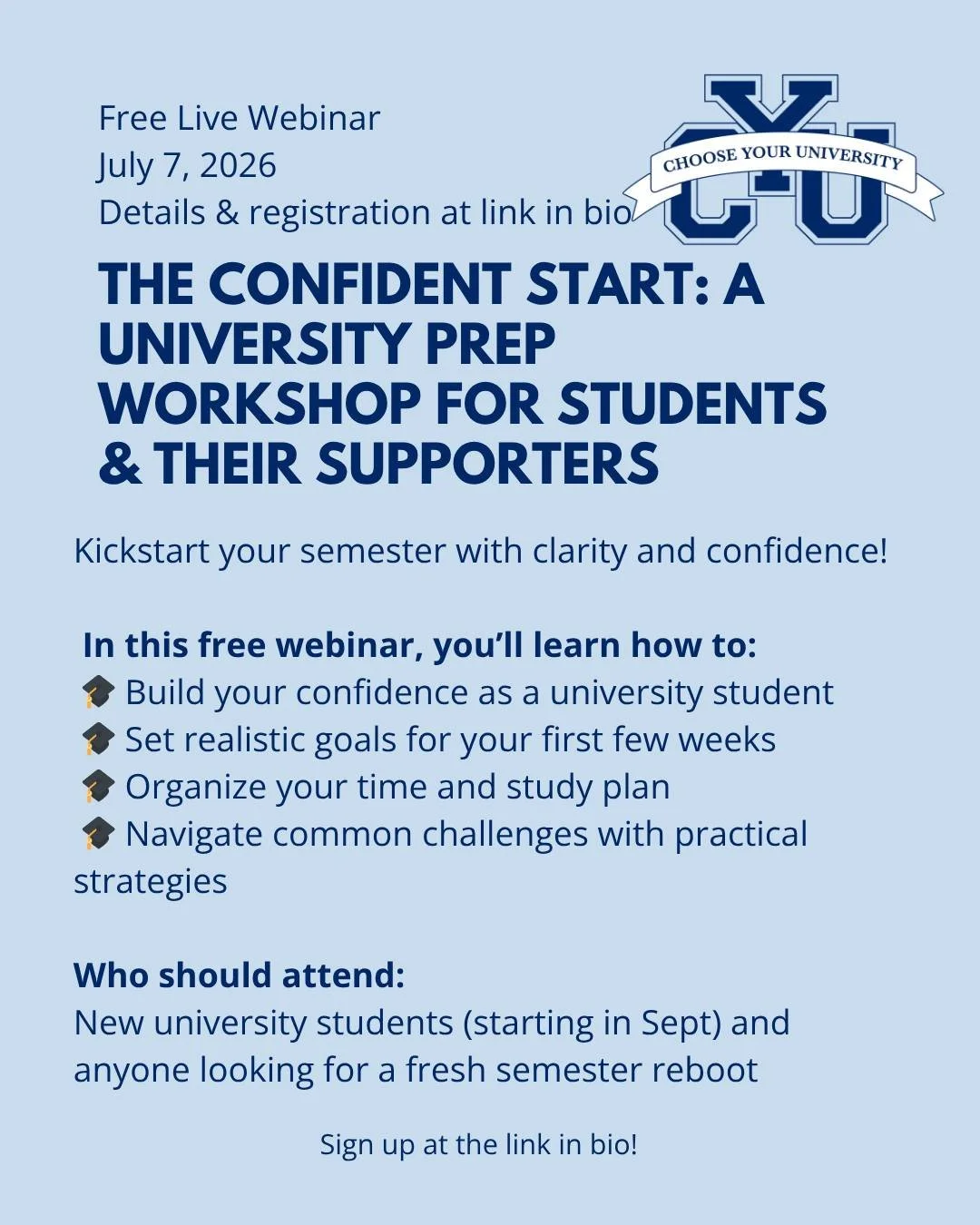 Free Live Webinar
July 7, 2026
Details & registration at link in bio

CYU
CHOOSE YOUR UNIVERSITY

THE CONFIDENT START: A UNIVERSITY PREP WORKSHOP FOR STUDENTS & THEIR SUPPORTERS

Kickstart your semester with clarity and confidence!

In this free webinar, you'll learn how to:
🎓 Build your confidence as a university student
🎓 Set realistic goals for your first few weeks
🎓 Organize your time and study plan
🎓 Navigate common challenges with practical strategies

Who should attend:
New university students (starting in Sept) and anyone looking for a fresh semester reboot

Sign up at the link in bio!